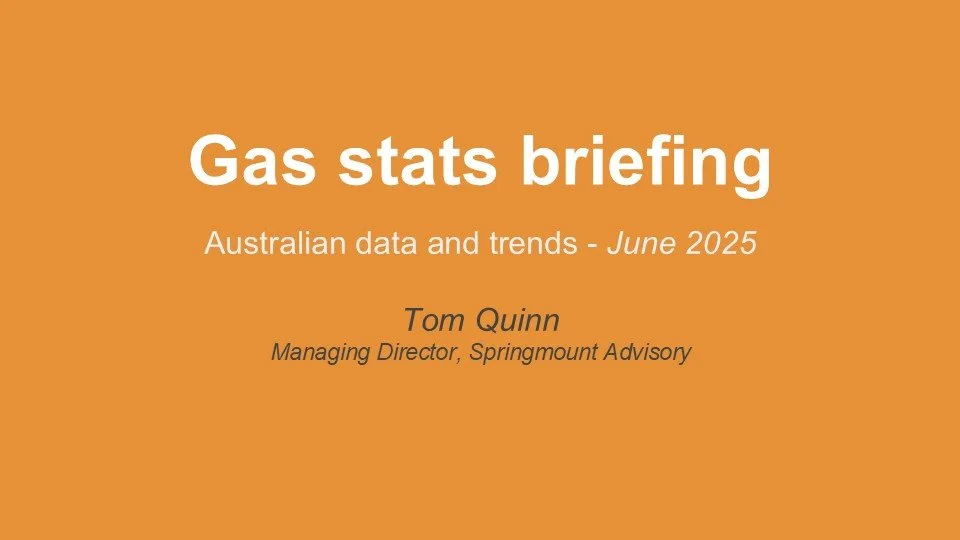 Gas stats briefing

Australian data and trends - June 2025

Tom Quinn
Managing Director, Springmount Advisory